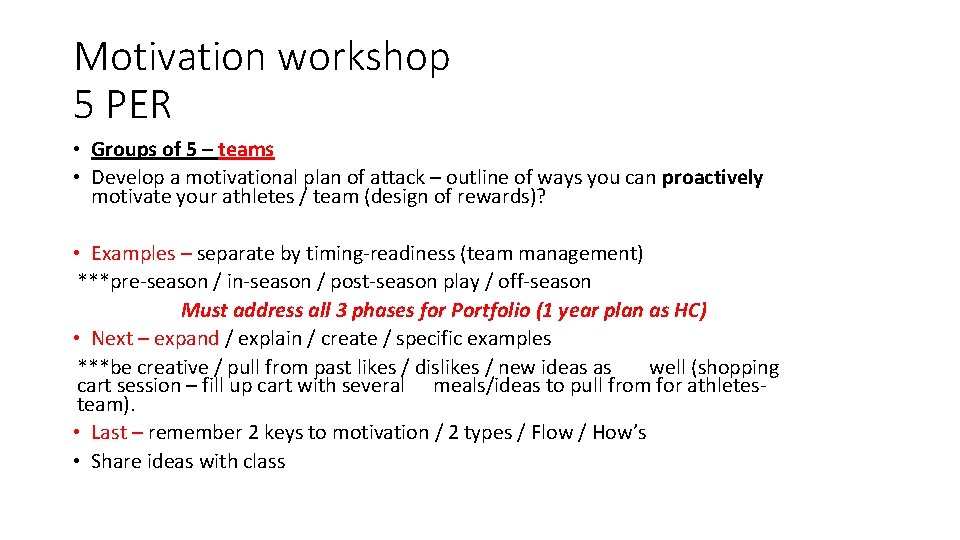 Motivation workshop
5 PER

• Groups of 5 – teams
• Develop a motivational plan of attack – outline of ways you can proactively motivate your athletes / team (design of rewards)?

• Examples – separate by timing-readiness (team management)
***pre-season / in-season / post-season play / off-season
Must address all 3 phases for Portfolio (1 year plan as HC)
• Next – expand / explain / create / specific examples
***be creative / pull from past likes / dislikes / new ideas as well (shopping cart session – fill up cart with several meals/ideas to pull from for athletes-team).
• Last – remember 2 keys to motivation / 2 types / Flow / How's
• Share ideas with class